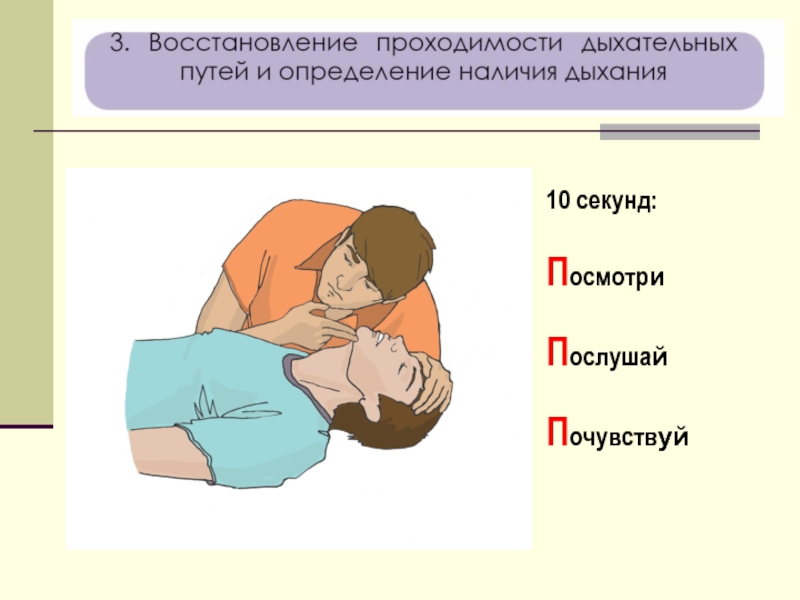 3. Восстановление проходимости дыхательных путей и определение наличия дыхания

10 секунд:

Посмотри

Послушай

Почувствуй